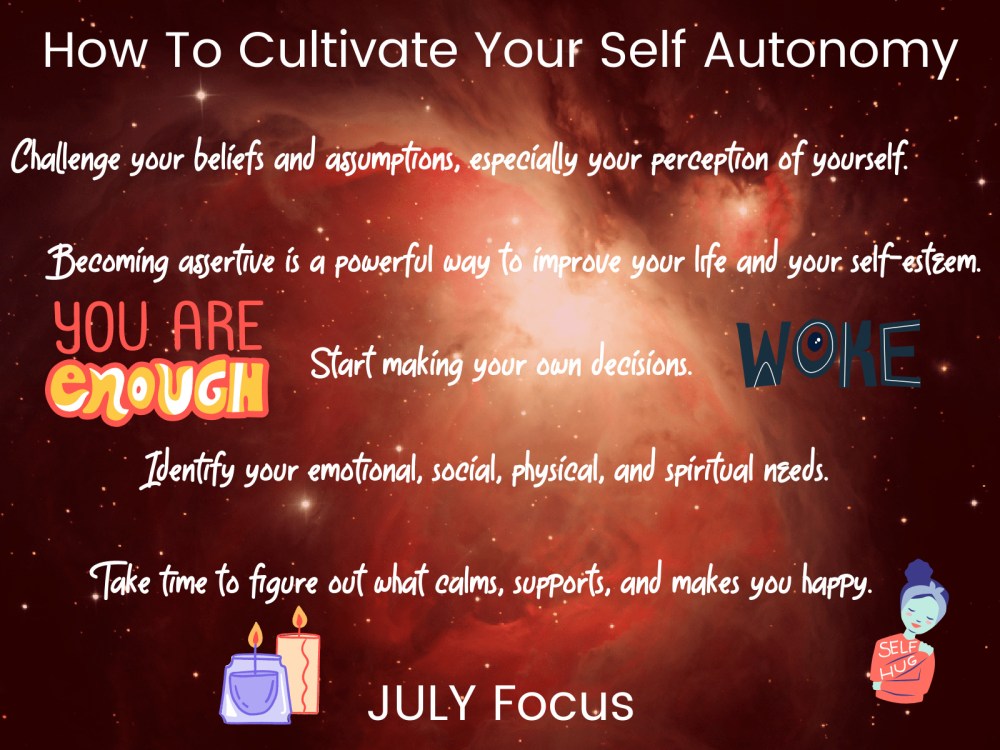 How To Cultivate Your Self Autonomy

Challenge your beliefs and assumptions, especially your perception of yourself.

Becoming assertive is a powerful way to improve your life and your self-esteem.

YOU ARE ENOUGH

Start making your own decisions.

WOKE

Identify your emotional, social, physical, and spiritual needs.

Take time to figure out what calms, supports, and makes you happy.

SELF HUG

JULY Focus